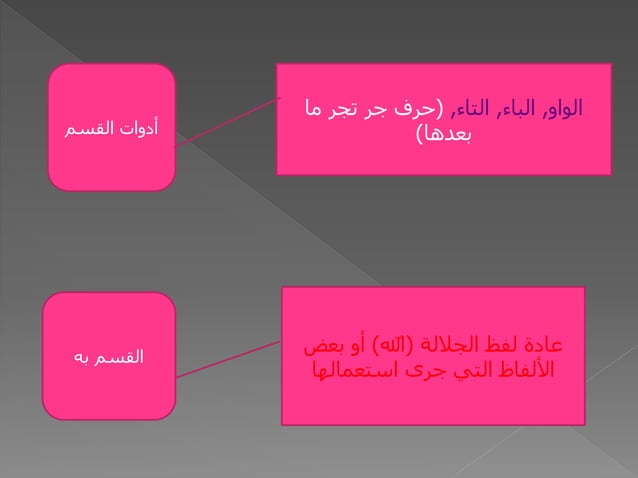 أدوات القسم

الواو, الباء, التاء, (حرف جر تجر ما بعدها)

القسم به

عادة لفظ الجلالة (الله) أو بعض الألفاظ التي جرى استعمالها